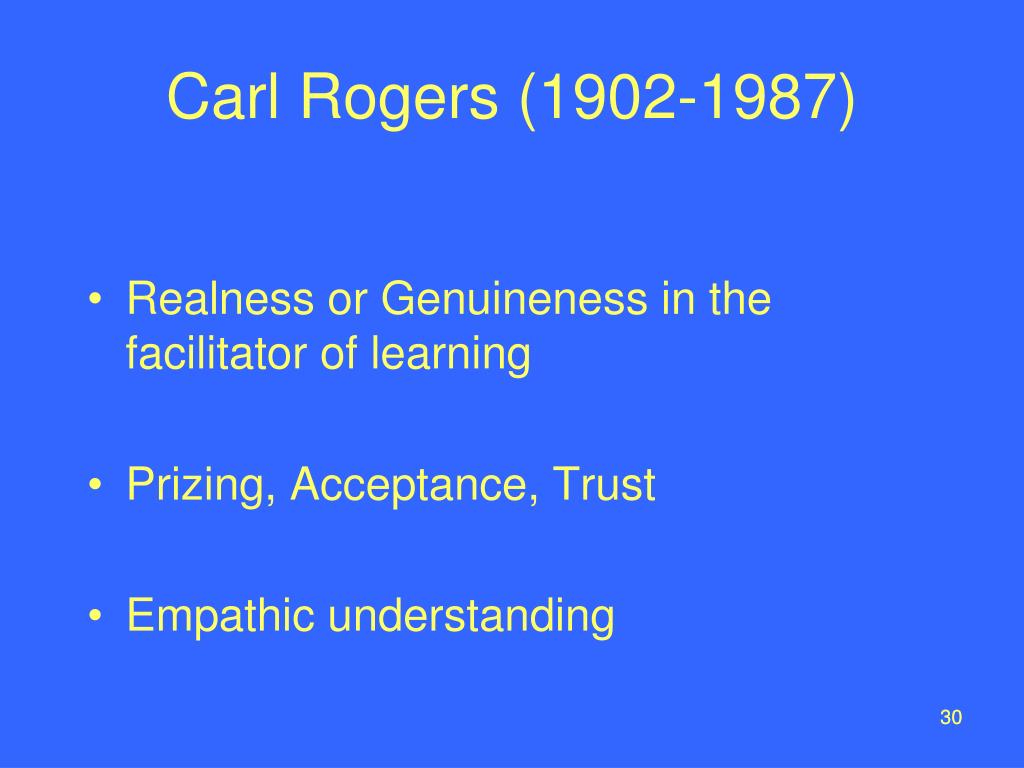 Carl Rogers (1902-1987)

• Realness or Genuineness in the facilitator of learning

• Prizing, Acceptance, Trust

• Empathic understanding

30